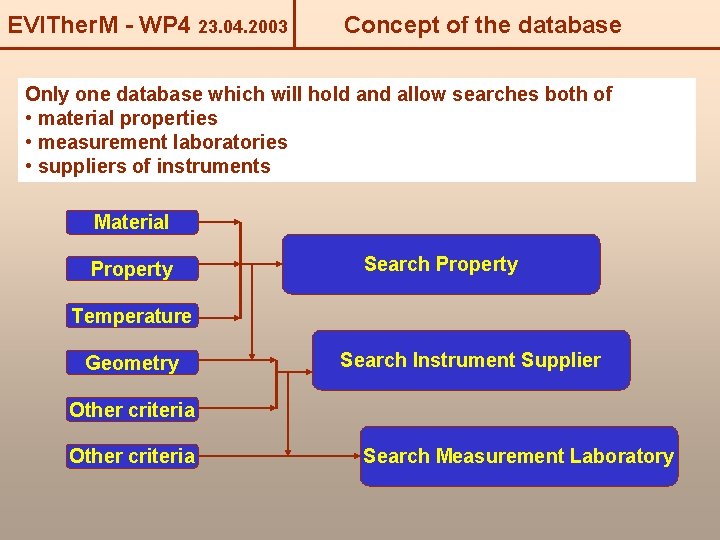 EVITherM - WP4 23.04.2003

Concept of the database

Only one database which will hold and allow searches both of
• material properties
• measurement laboratories
• suppliers of instruments

Material

Property

Temperature

Geometry

Other criteria

Other criteria

Search Property

Search Instrument Supplier

Search Measurement Laboratory